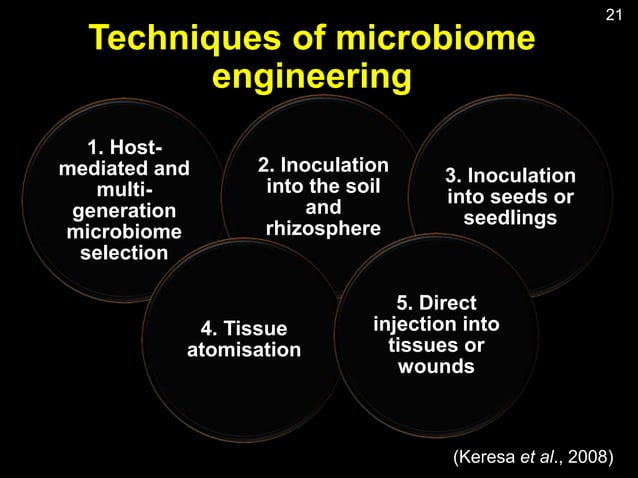 21

Techniques of microbiome engineering

1. Host-mediated and multi-generation microbiome selection

2. Inoculation into the soil and rhizosphere

3. Inoculation into seeds or seedlings

4. Tissue atomisation

5. Direct injection into tissues or wounds

(Keresa et al., 2008)